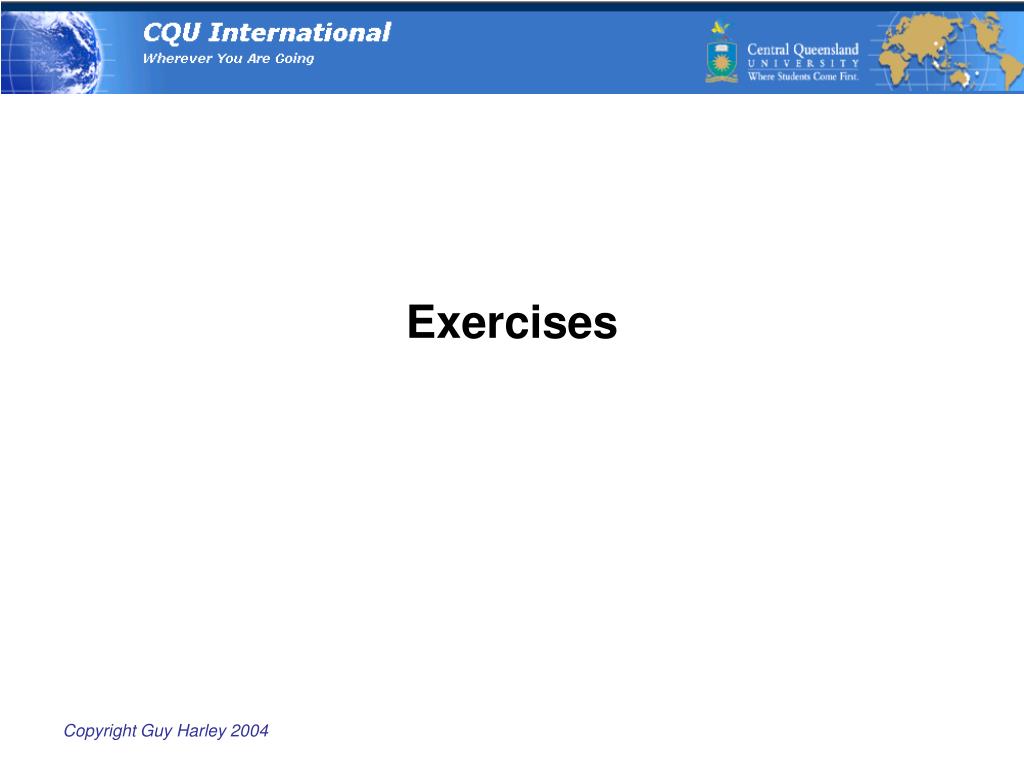 CQU International
Wherever You Are Going

Central Queensland
UNIVERSITY
Where Students Come First.

Exercises

Copyright Guy Harley 2004